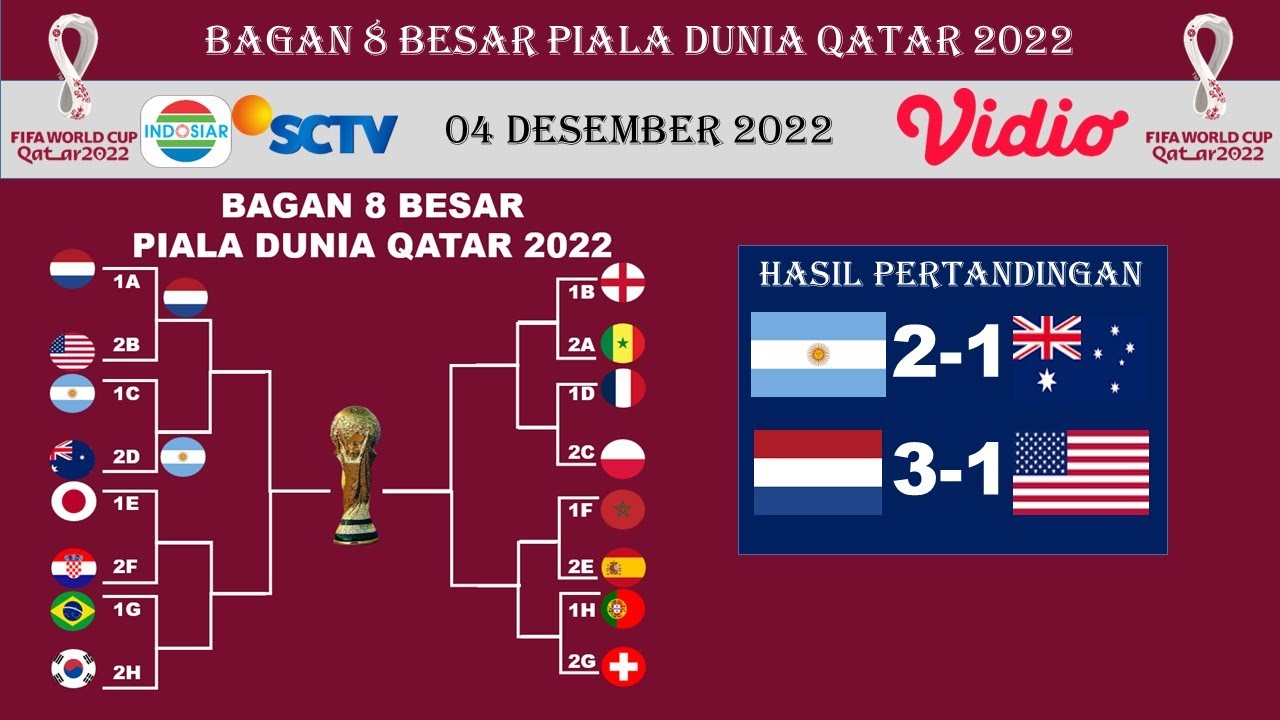 BAGAN 8 BESAR PIALA DUNIA QATAR 2022

FIFA WORLD CUP Qatar2022

INDOSIAR SCTV

04 DESEMBER 2022

Vidio

FIFA WORLD CUP Qatar2022

BAGAN 8 BESAR
PIALA DUNIA QATAR 2022

1A
2B
1C
2D
1E
2F
1G
2H

1B
2A
1D
2C
1F
2E
1H
2G

HASIL PERTANDINGAN

2-1

3-1